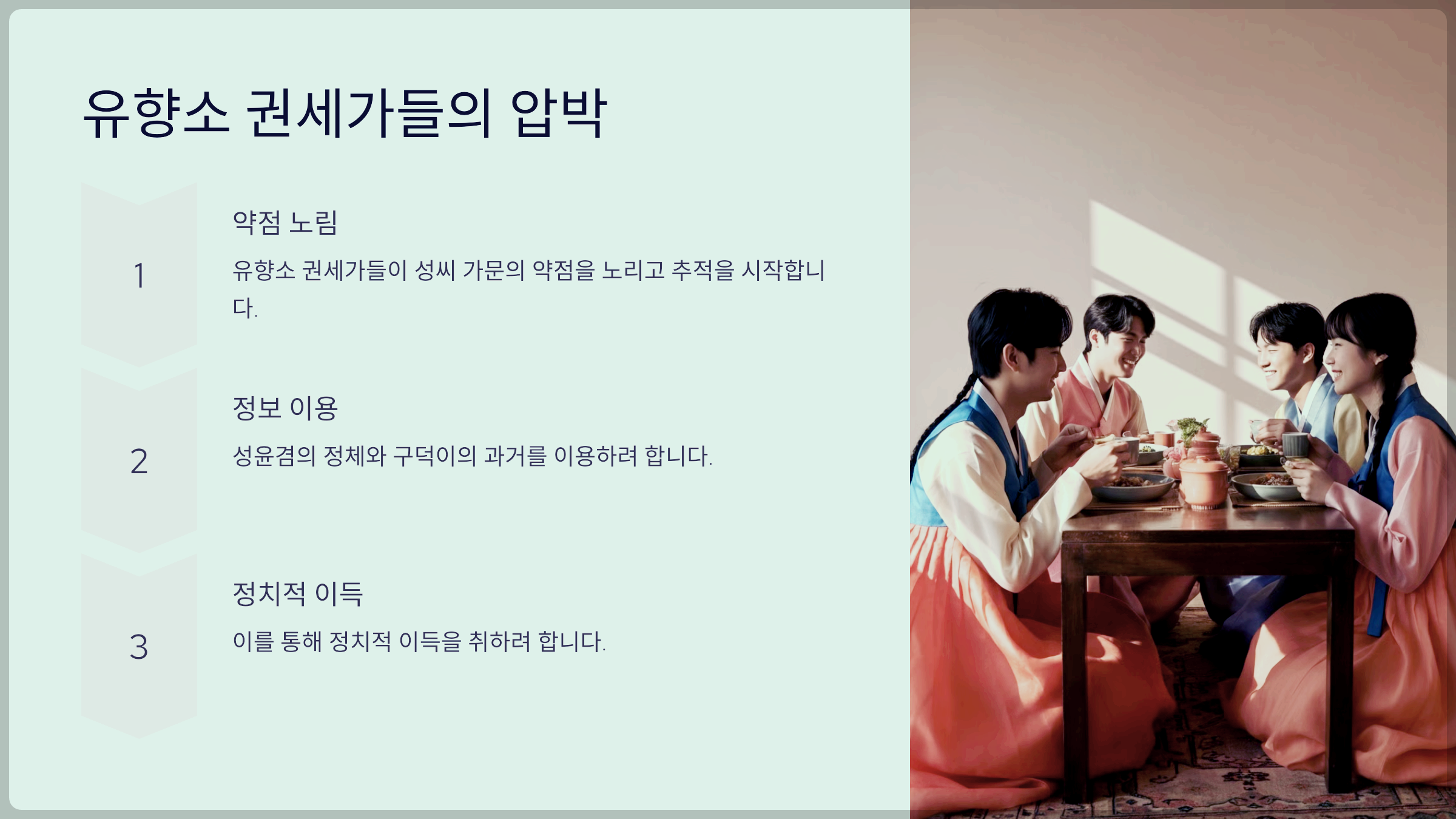 유향소 권세가들의 압박

1

약점 노림

유향소 권세가들이 성씨 가문의 약점을 노리고 추적을 시작합니다.

2

정보 이용

성윤겸의 정체와 구덕이의 과거를 이용하려 합니다.

3

정치적 이득

이를 통해 정치적 이득을 취하려 합니다.